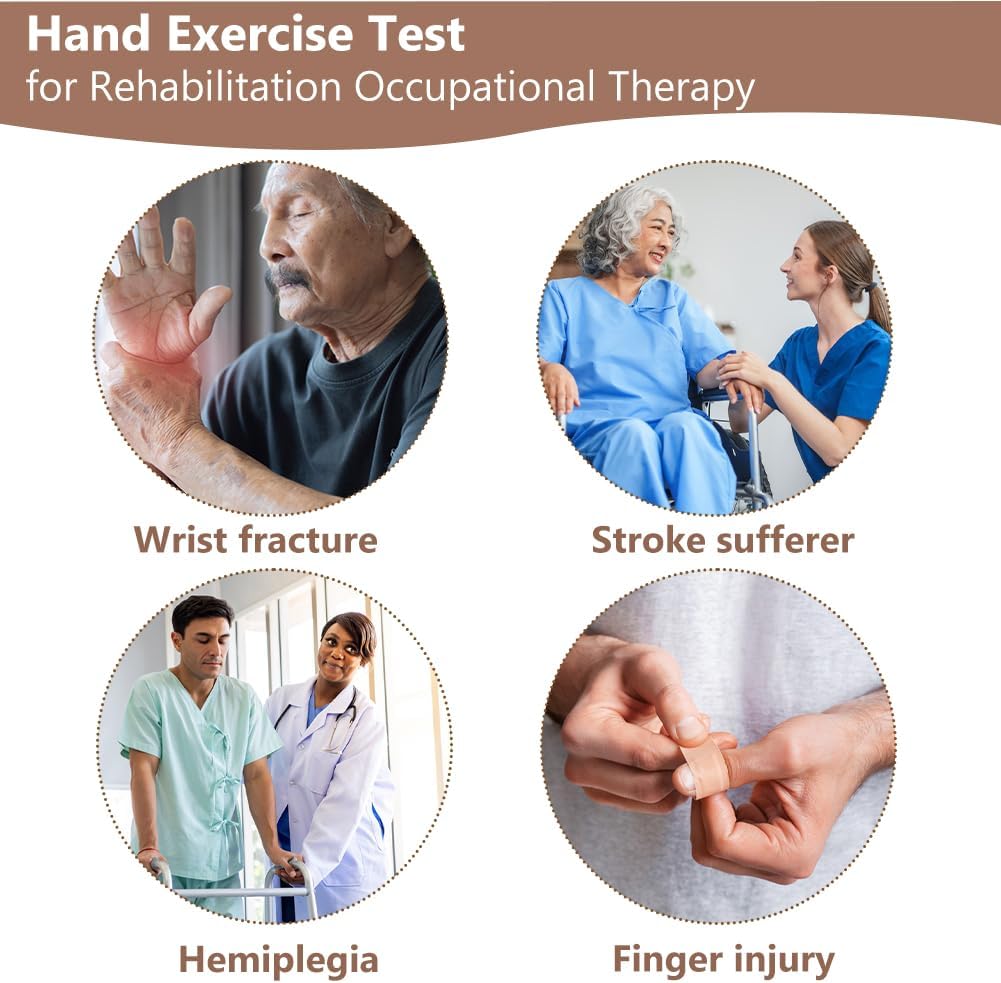 Hand Exercise Test
for Rehabilitation Occupational Therapy

Wrist fracture

Stroke sufferer

Hemiplegia

Finger injury